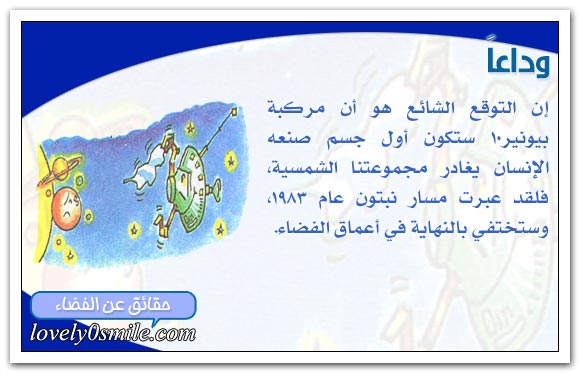 وداعاً

إن التوقع الشائع هو أن مركبة بيونير١٠ ستكون أول جسم صنعه الإنسان يغادر مجموعتنا الشمسية، فلقد عبرت مسار نبتون عام ١٩٨٣، وستختفي بالنهاية في أعماق الفضاء.

حقائق عن الفضاء

lovely0smile.com